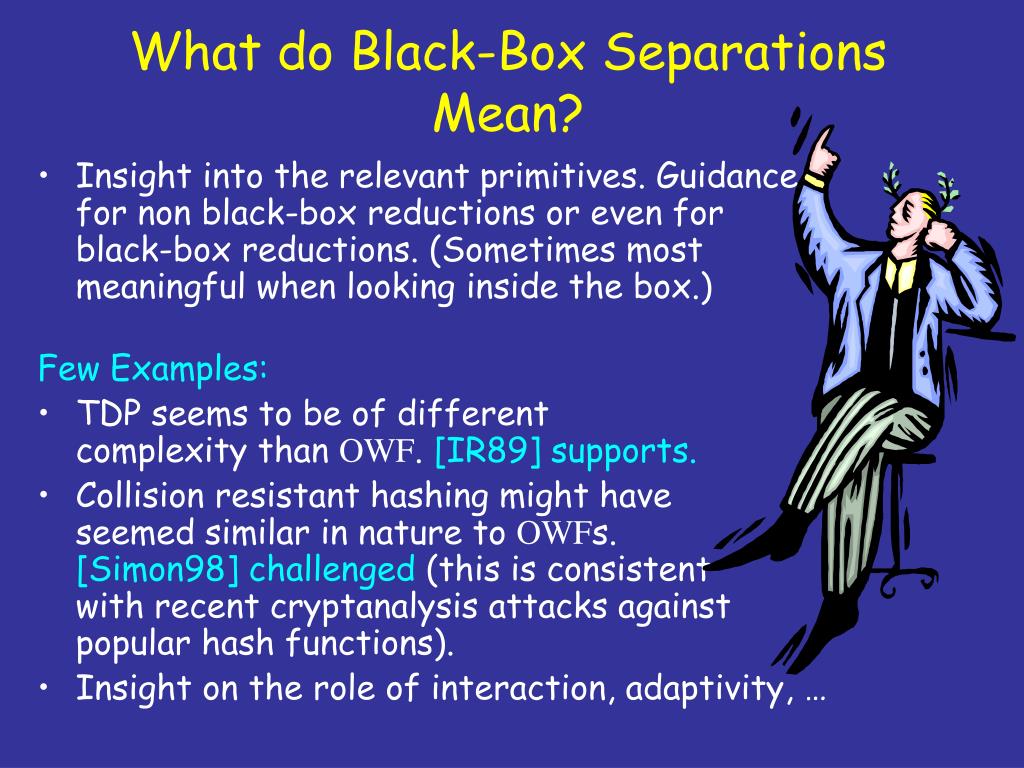 What do Black-Box Separations Mean?

• Insight into the relevant primitives. Guidance for non black-box reductions or even for black-box reductions. (Sometimes most meaningful when looking inside the box.)

Few Examples:

• TDP seems to be of different complexity than OWF. [IR89] supports.
• Collision resistant hashing might have seemed similar in nature to OWFs. [Simon98] challenged (this is consistent with recent cryptanalysis attacks against popular hash functions).
• Insight on the role of interaction, adaptivity, …